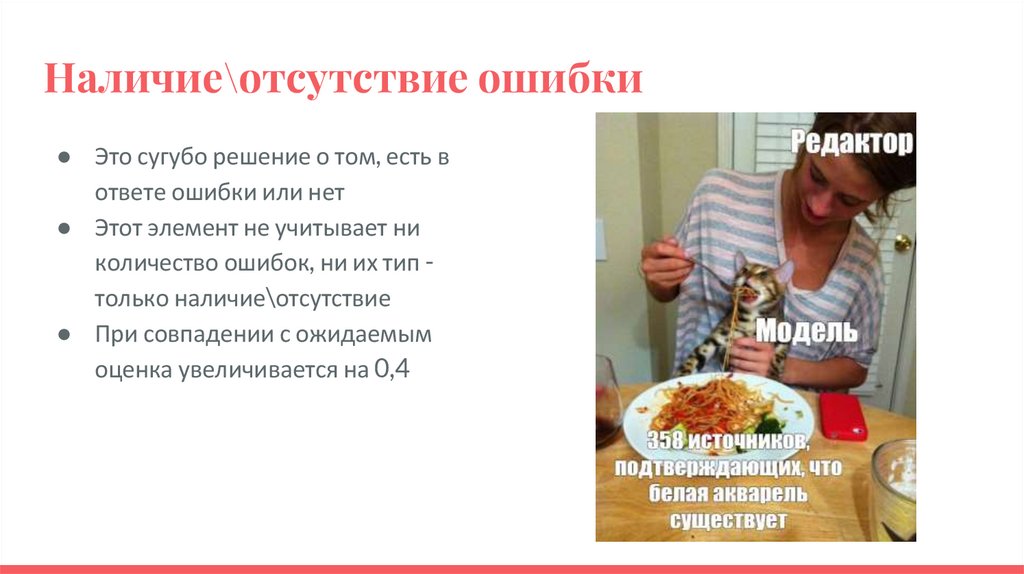 Наличие\отсутствие ошибки

● Это сугубо решение о том, есть в ответе ошибки или нет
● Этот элемент не учитывает ни количество ошибок, ни их тип - только наличие\отсутствие
● При совпадении с ожидаемым оценка увеличивается на 0,4

Редактор

Модель

358 источников, подтверждающих, что белая акварель существует